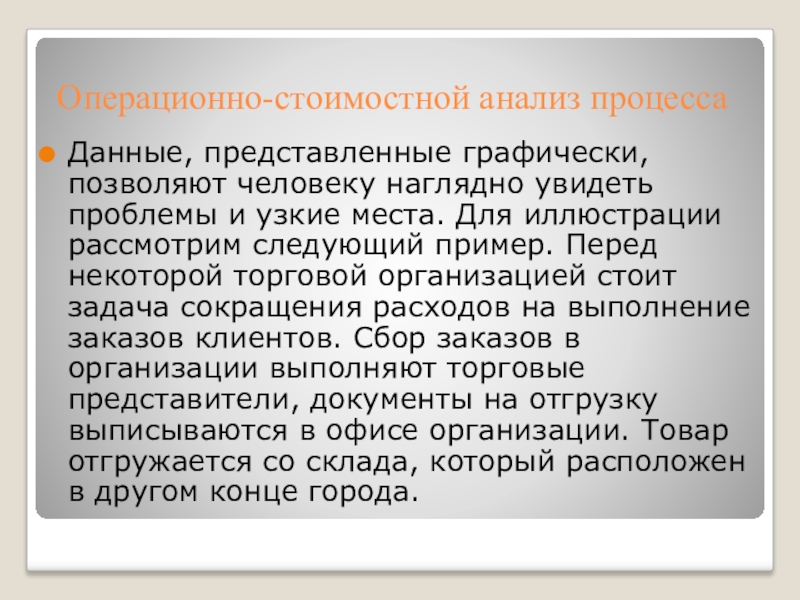 Операционно-стоимостной анализ процесса

Данные, представленные графически, позволяют человеку наглядно увидеть проблемы и узкие места. Для иллюстрации рассмотрим следующий пример. Перед некоторой торговой организацией стоит задача сокращения расходов на выполнение заказов клиентов. Сбор заказов в организации выполняют торговые представители, документы на отгрузку выписываются в офисе организации. Товар отгружается со склада, который расположен в другом конце города.